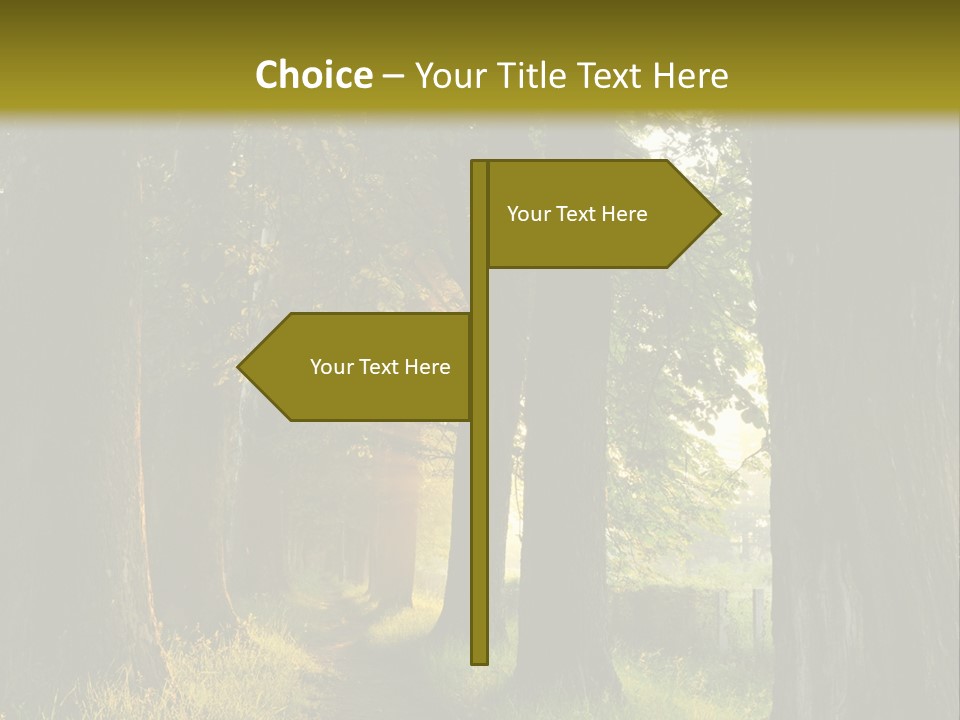 Choice – Your Title Text Here

Your Text Here

Your Text Here